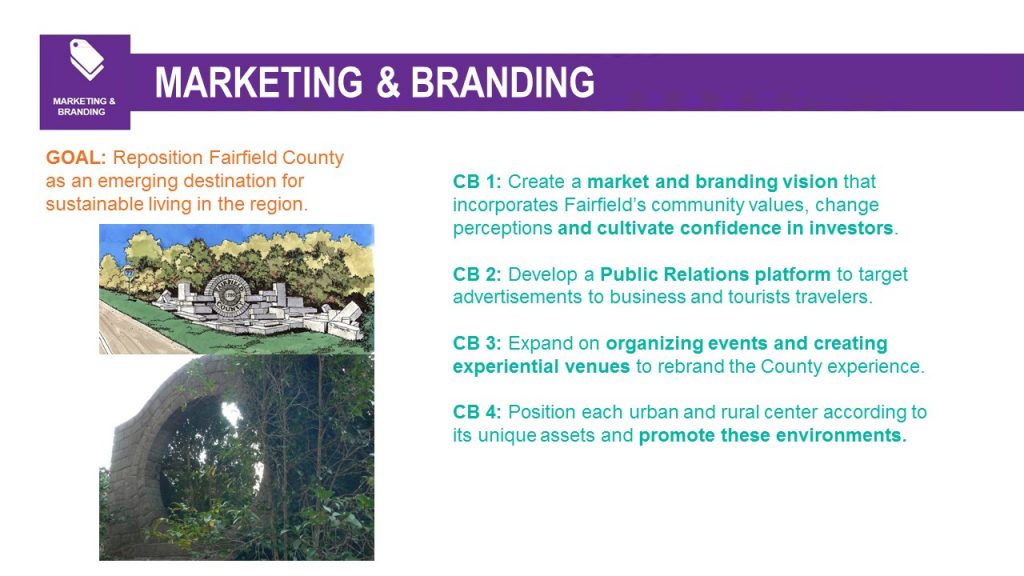 MARKETING & BRANDING

MARKETING & BRANDING

GOAL: Reposition Fairfield County as an emerging destination for sustainable living in the region.

CB 1: Create a market and branding vision that incorporates Fairfield's community values, change perceptions and cultivate confidence in investors.

CB 2: Develop a Public Relations platform to target advertisements to business and tourists travelers.

CB 3: Expand on organizing events and creating experiential venues to rebrand the County experience.

CB 4: Position each urban and rural center according to its unique assets and promote these environments.